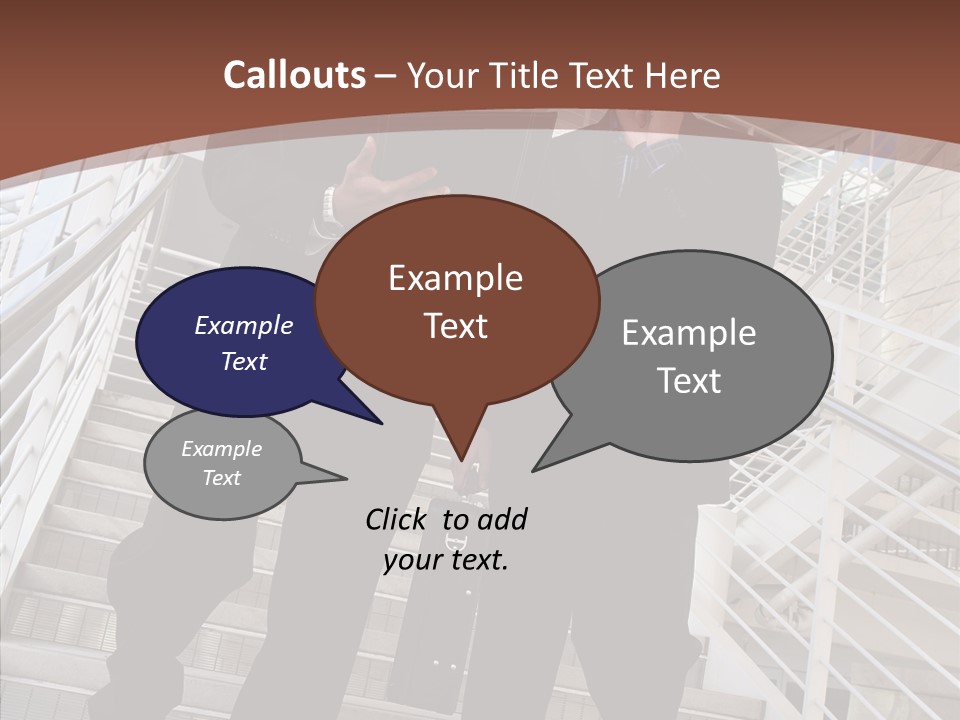 Callouts – Your Title Text Here

Example Text

Example Text

Example Text

Example Text

Click to add your text.